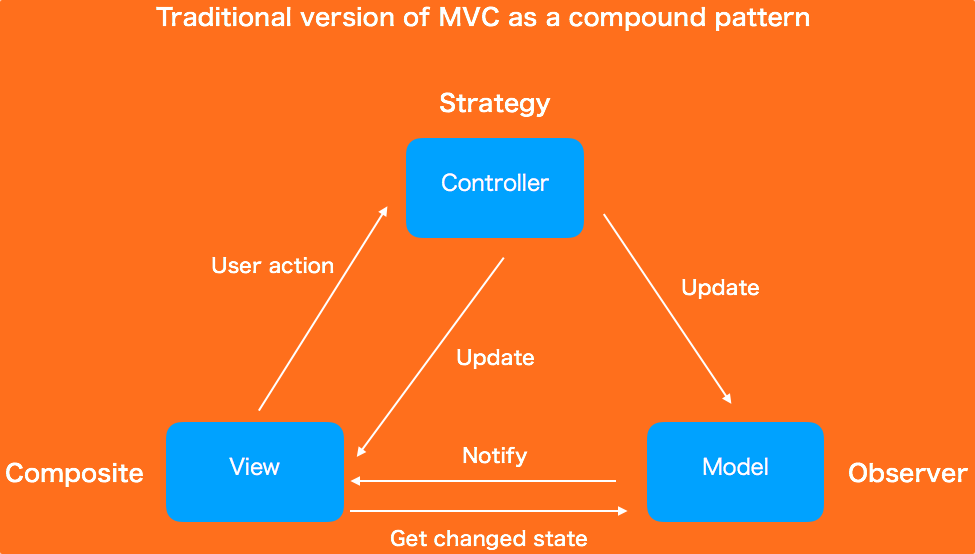 Traditional version of MVC as a compound pattern

Strategy

Controller

User action

Update

Update

Composite

View

Notify

Model

Observer

Get changed state